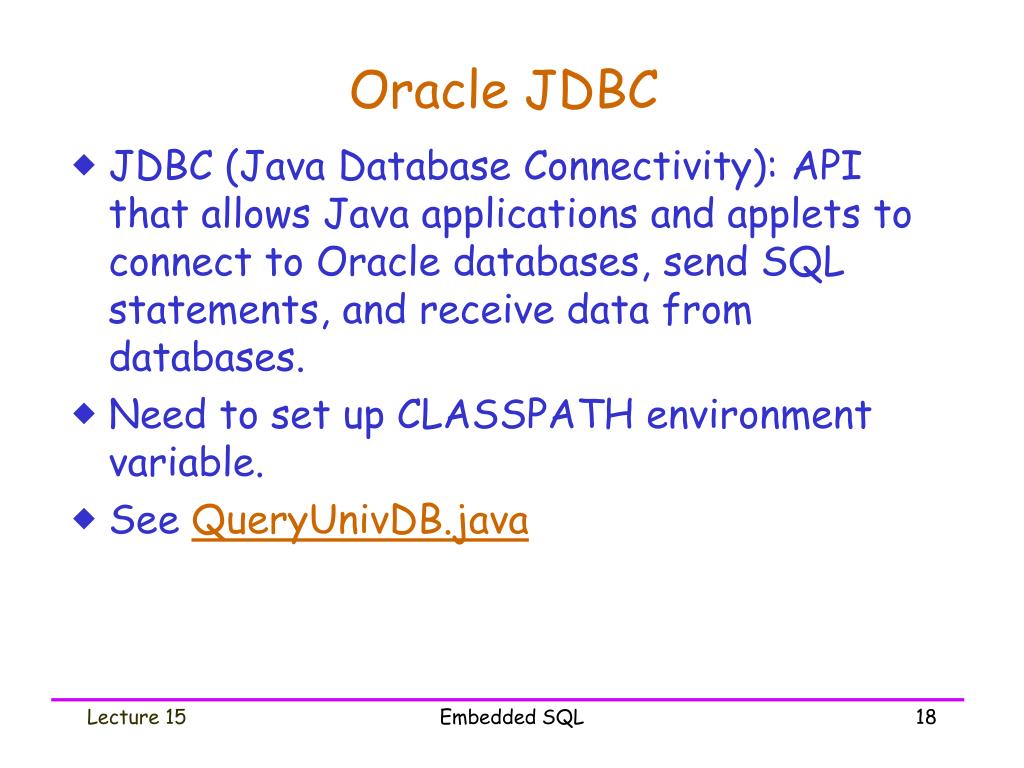 Oracle JDBC

◆ JDBC (Java Database Connectivity): API that allows Java applications and applets to connect to Oracle databases, send SQL statements, and receive data from databases.

◆ Need to set up CLASSPATH environment variable.

◆ See QueryUnivDB.java

Lecture 15

Embedded SQL

18